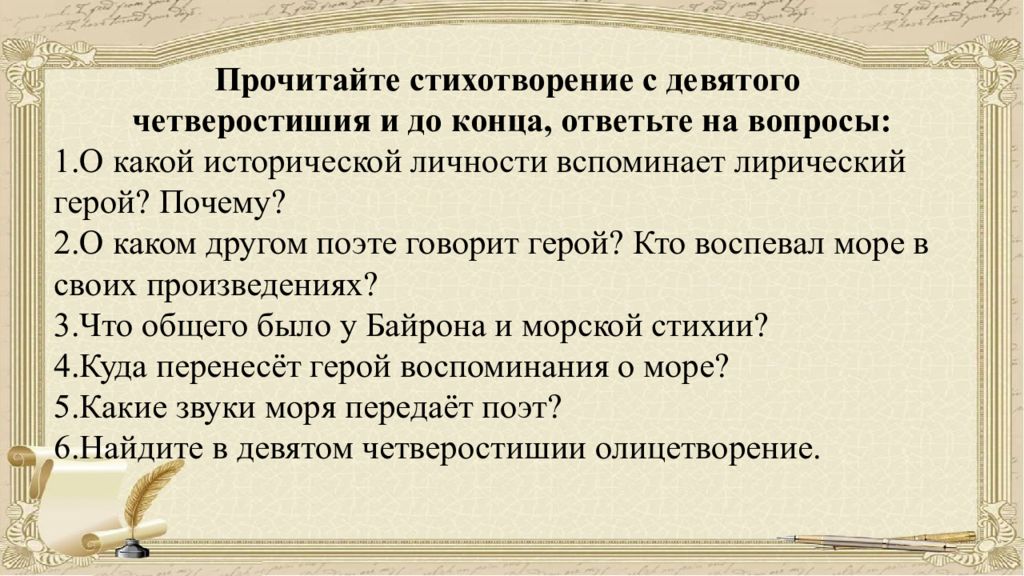 Прочитайте стихотворение с девятого четверостишия и до конца, ответьте на вопросы:
1.О какой исторической личности вспоминает лирический герой? Почему?
2.О каком другом поэте говорит герой? Кто воспевал море в своих произведениях?
3.Что общего было у Байрона и морской стихии?
4.Куда перенесёт герой воспоминания о море?
5.Какие звуки моря передаёт поэт?
6.Найдите в девятом четверостишии олицетворение.